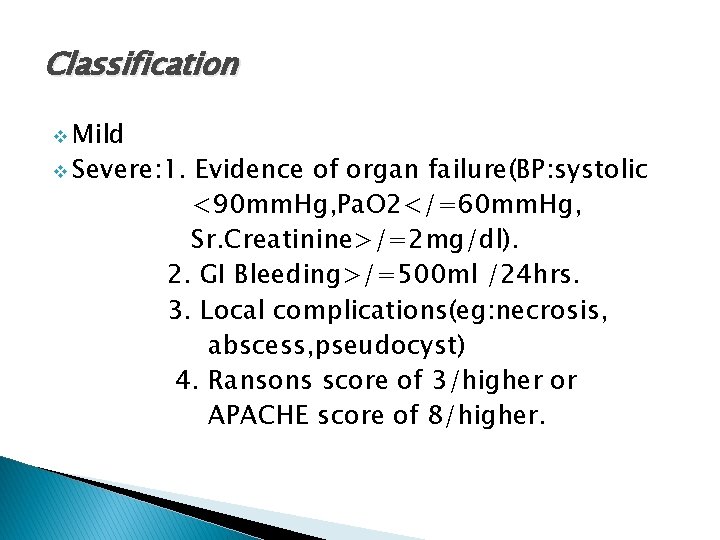 Classification

Mild
Severe:1. Evidence of organ failure(BP:systolic <90mmHg,PaO2</=60mmHg, Sr.Creatinine>/=2mg/dl).
2. GI Bleeding>/=500ml /24hrs.
3. Local complications(eg:necrosis, abscess,pseudocyst)
4. Ransons score of 3/higher or APACHE score of 8/higher.